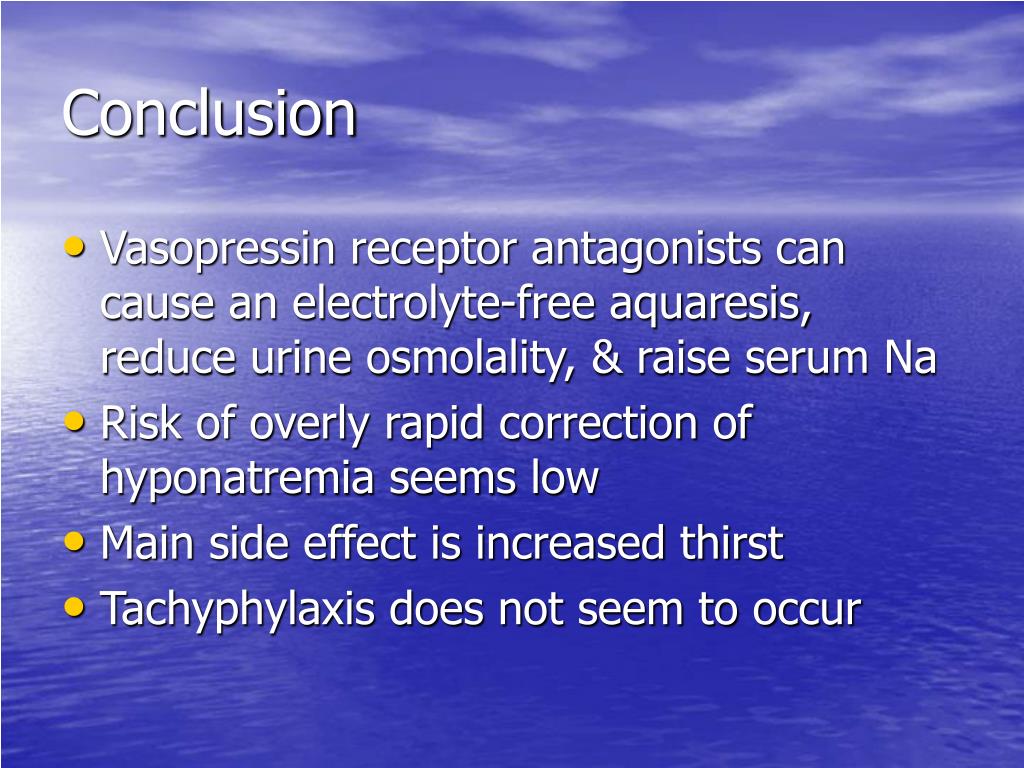 Conclusion

• Vasopressin receptor antagonists can cause an electrolyte-free aquaresis, reduce urine osmolality, & raise serum Na
• Risk of overly rapid correction of hyponatremia seems low
• Main side effect is increased thirst
• Tachyphylaxis does not seem to occur